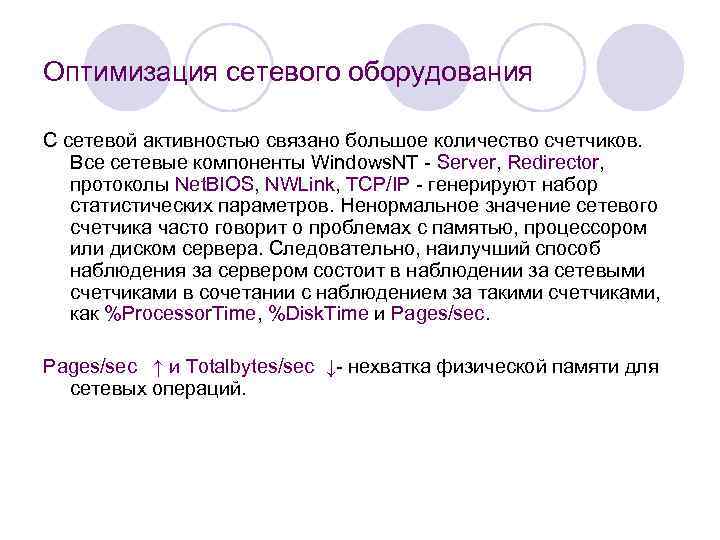 Оптимизация сетевого оборудования

С сетевой активностью связано большое количество счетчиков. Все сетевые компоненты WindowsNT - Server, Redirector, протоколы NetBIOS, NWLink, TCP/IP - генерируют набор статистических параметров. Ненормальное значение сетевого счетчика часто говорит о проблемах с памятью, процессором или диском сервера. Следовательно, наилучший способ наблюдения за сервером состоит в наблюдении за сетевыми счетчиками в сочетании с наблюдением за такими счетчиками, как %ProcessorTime, %DiskTime и Pages/sec.

Pages/sec ↑ и Totalbytes/sec ↓- нехватка физической памяти для сетевых операций.